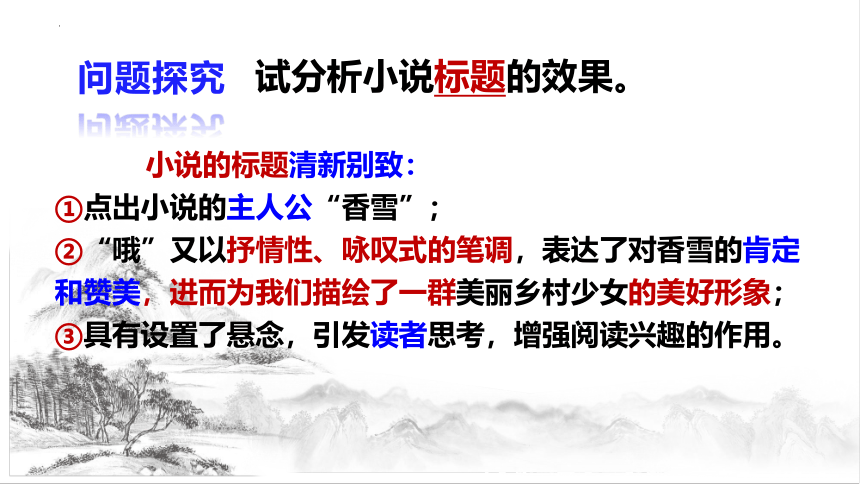 问题探究　试分析小说标题的效果。

小说的标题清新别致：
①点出小说的主人公“香雪”；
②“哦”又以抒情性、咏叹式的笔调，表达了对香雪的肯定和赞美，进而为我们描绘了一群美丽乡村少女的美好形象；
③具有设置了悬念，引发读者思考，增强阅读兴趣的作用。